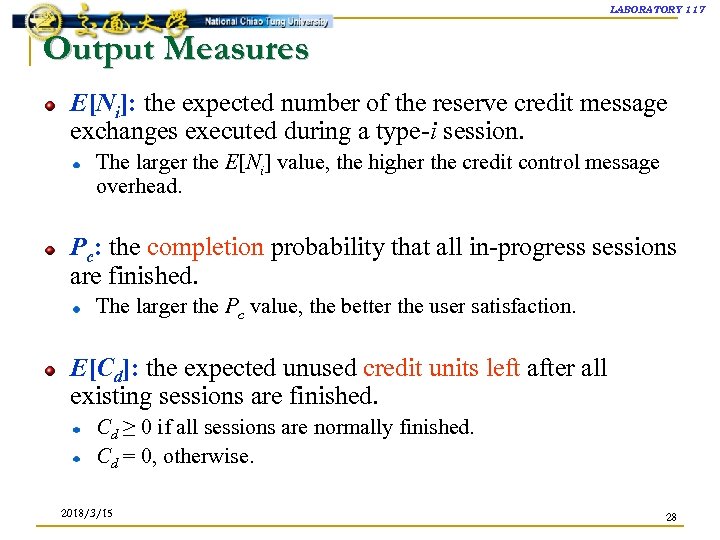 交通大學 National Chiao Tung University

LABORATORY 117

Output Measures

$E[N_i]$: the expected number of the reserve credit message exchanges executed during a type-$i$ session.

The larger the $E[N_i]$ value, the higher the credit control message overhead.

$P_c$: the completion probability that all in-progress sessions are finished.

The larger the $P_c$ value, the better the user satisfaction.

$E[C_d]$: the expected unused credit units left after all existing sessions are finished.

$C_d \geq 0$ if all sessions are normally finished.

$C_d = 0$, otherwise.

2018/3/15

28